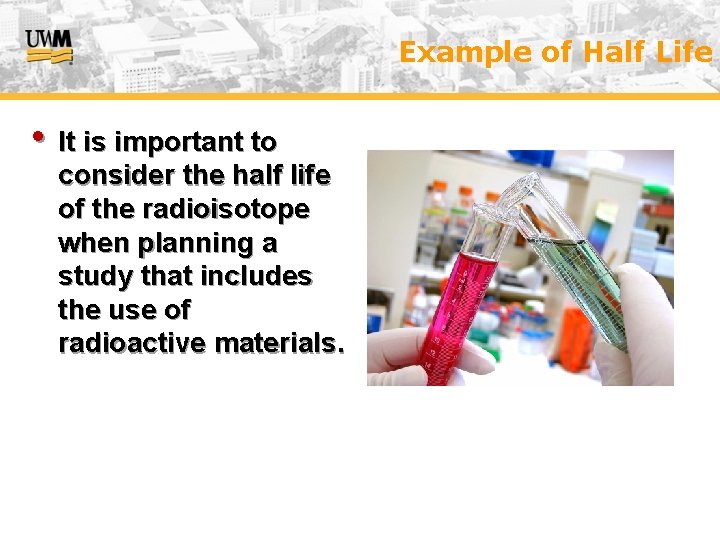 UWM

Example of Half Life

• It is important to consider the half life of the radioisotope when planning a study that includes the use of radioactive materials.